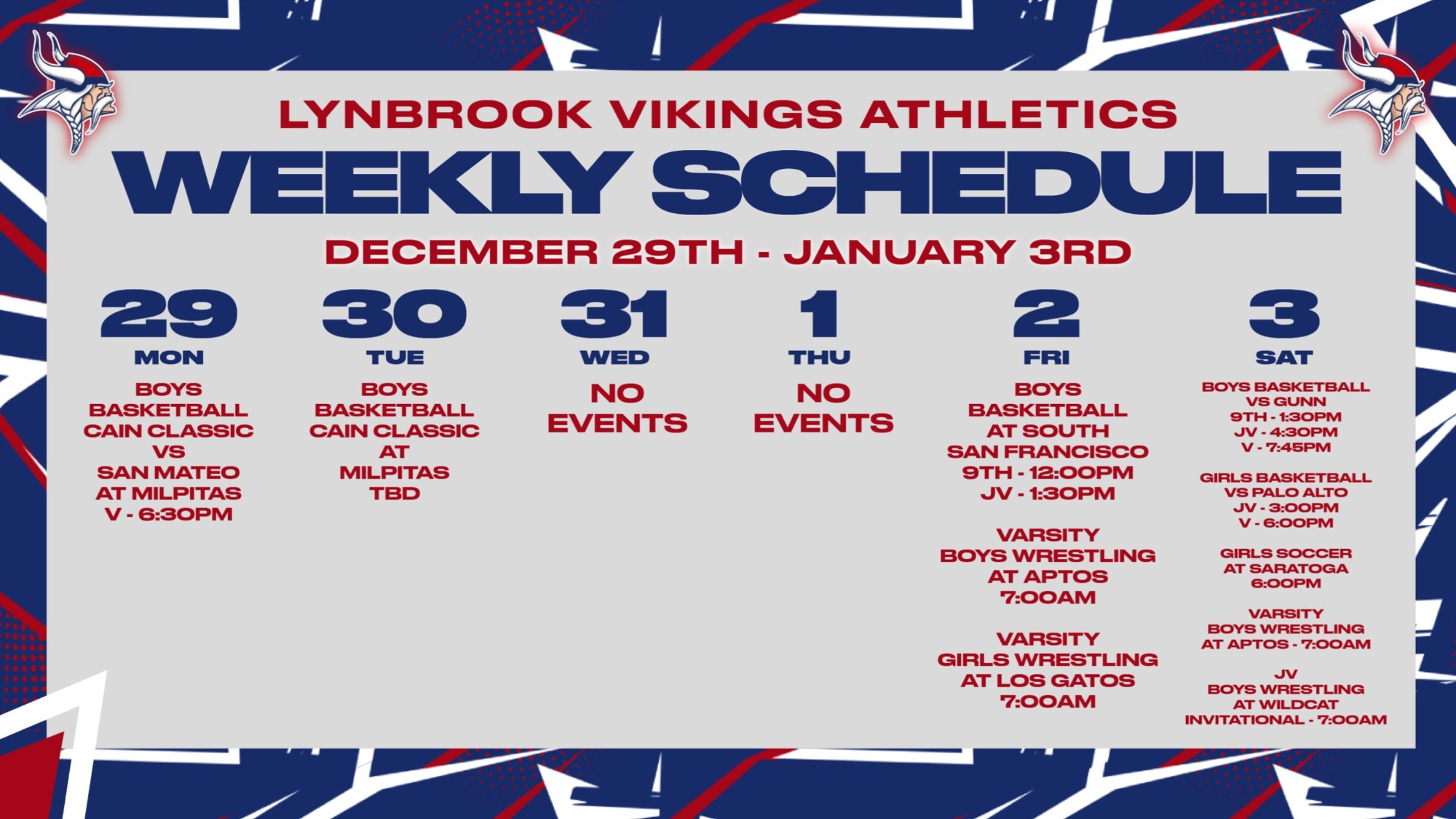 LYNBROOK VIKINGS ATHLETICS

WEEKLY SCHEDULE

DECEMBER 29TH - JANUARY 3RD

29
MON
BOYS BASKETBALL CAIN CLASSIC VS SAN MATEO AT MILPITAS V - 6:30PM

30
TUE
BOYS BASKETBALL CAIN CLASSIC AT MILPITAS TBD

31
WED
NO EVENTS

1
THU
NO EVENTS

2
FRI
BOYS BASKETBALL AT SOUTH SAN FRANCISCO 9TH - 12:00PM JV - 1:30PM

VARSITY BOYS WRESTLING AT APTOS 7:00AM

VARSITY GIRLS WRESTLING AT LOS GATOS 7:00AM

3
SAT
BOYS BASKETBALL VS GUNN 9TH - 1:30PM JV - 4:30PM V - 7:45PM

GIRLS BASKETBALL VS PALO ALTO JV - 3:00PM V - 6:00PM

GIRLS SOCCER AT SARATOGA 6:00PM

VARSITY BOYS WRESTLING AT APTOS - 7:00AM

JV BOYS WRESTLING AT WILDCAT INVITATIONAL - 7:00AM